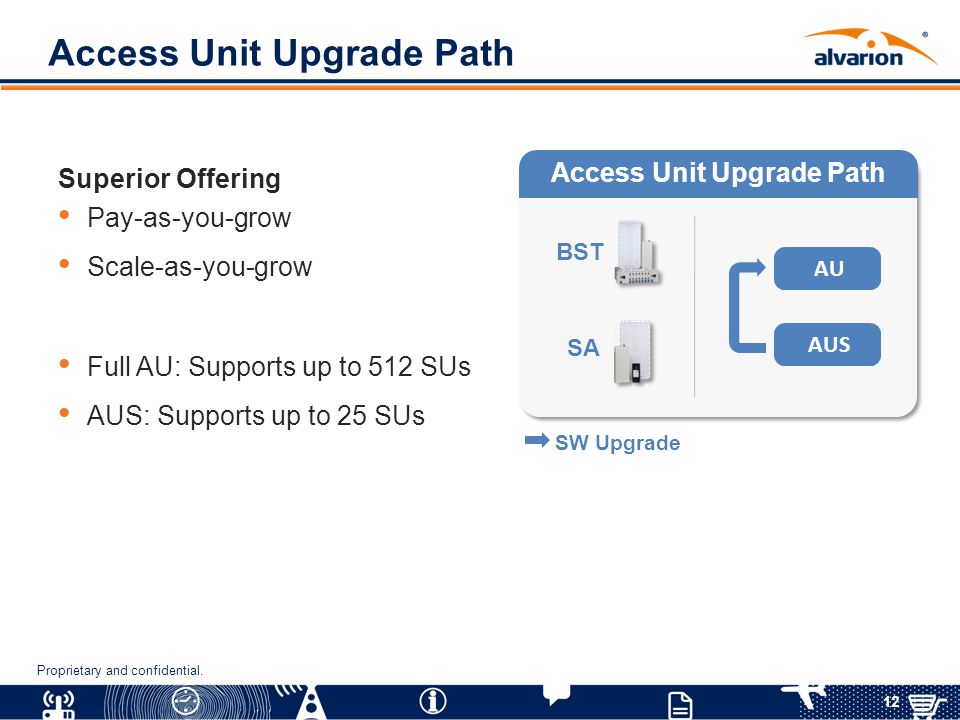 Access Unit Upgrade Path

alvarion®

Superior Offering
• Pay-as-you-grow
• Scale-as-you-grow

• Full AU: Supports up to 512 SUs
• AUS: Supports up to 25 SUs

Access Unit Upgrade Path

BST

SA

AU

AUS

SW Upgrade

Proprietary and confidential.

12